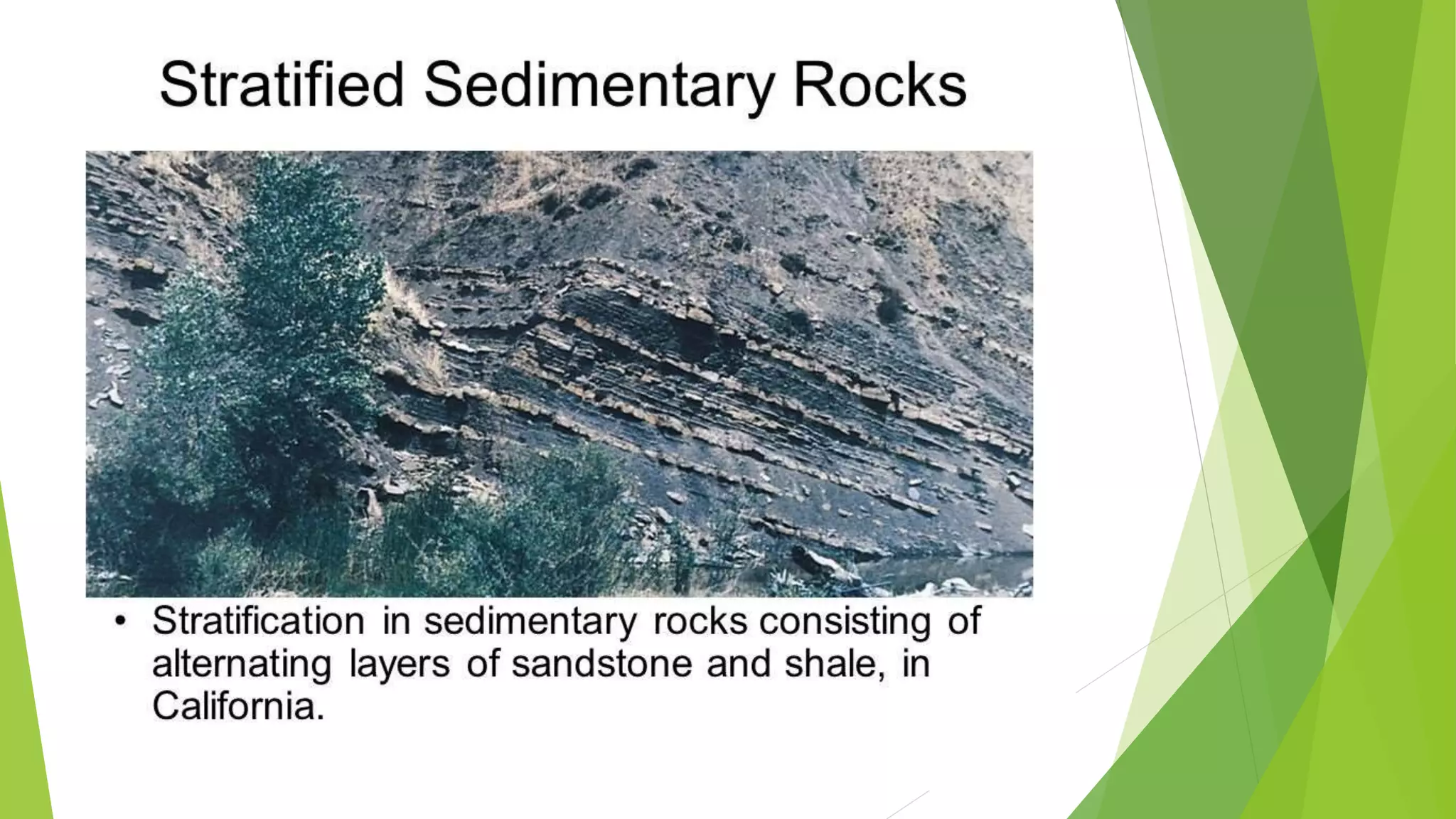 Stratified Sedimentary Rocks

• Stratification in sedimentary rocks consisting of alternating layers of sandstone and shale, in California.